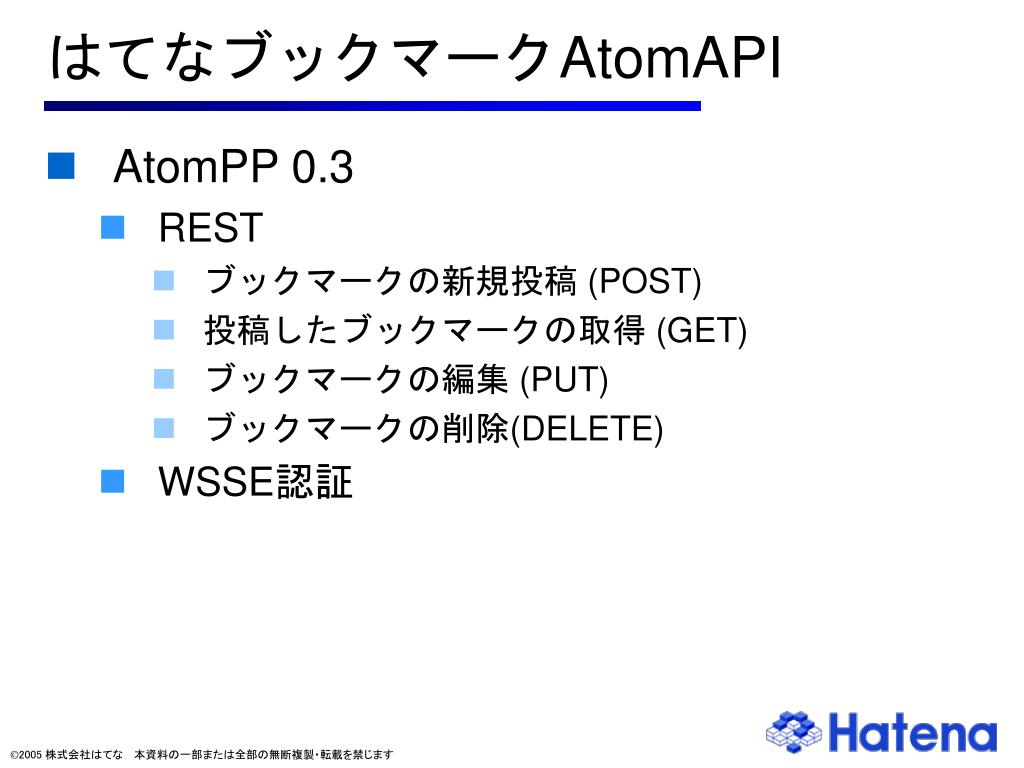 はてなブックマークAtomAPI

AtomPP 0.3

REST

ブックマークの新規投稿 (POST)

投稿したブックマークの取得 (GET)

ブックマークの編集 (PUT)

ブックマークの削除(DELETE)

WSSE認証

©2005 株式会社はてな　本資料の一部または全部の無断複製・転載を禁じます

Hatena